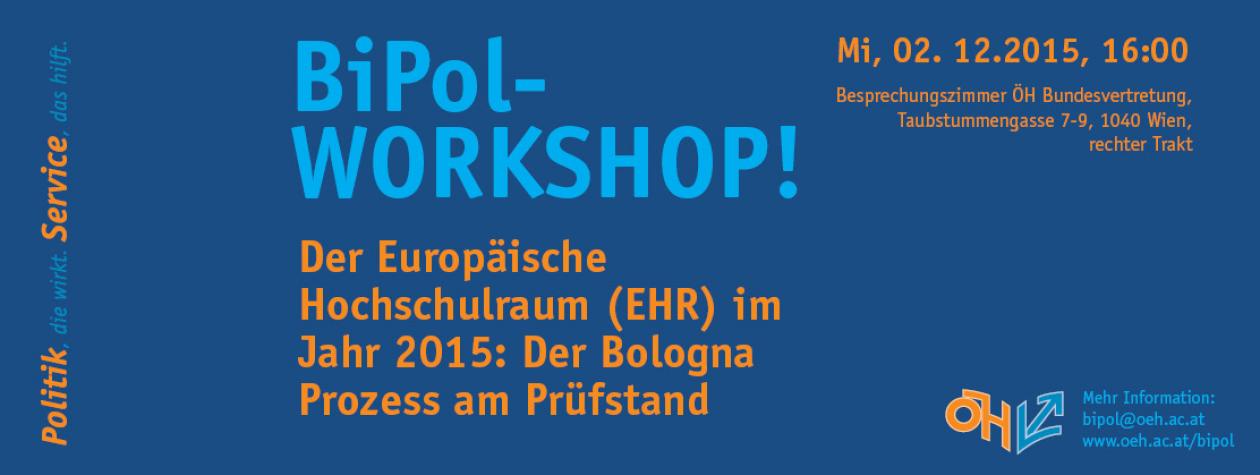 Politik, die wirkt. Service, das hilft.

BiPol-WORKSHOP!

Der Europäische Hochschulraum (EHR) im Jahr 2015: Der Bologna Prozess am Prüfstand

Mi, 02. 12.2015, 16:00

Besprechungszimmer ÖH Bundesvertretung, Taubstummengasse 7-9, 1040 Wien, rechter Trakt

ÖH

Mehr Information:
bipol@oeh.ac.at
www.oeh.ac.at/bipol